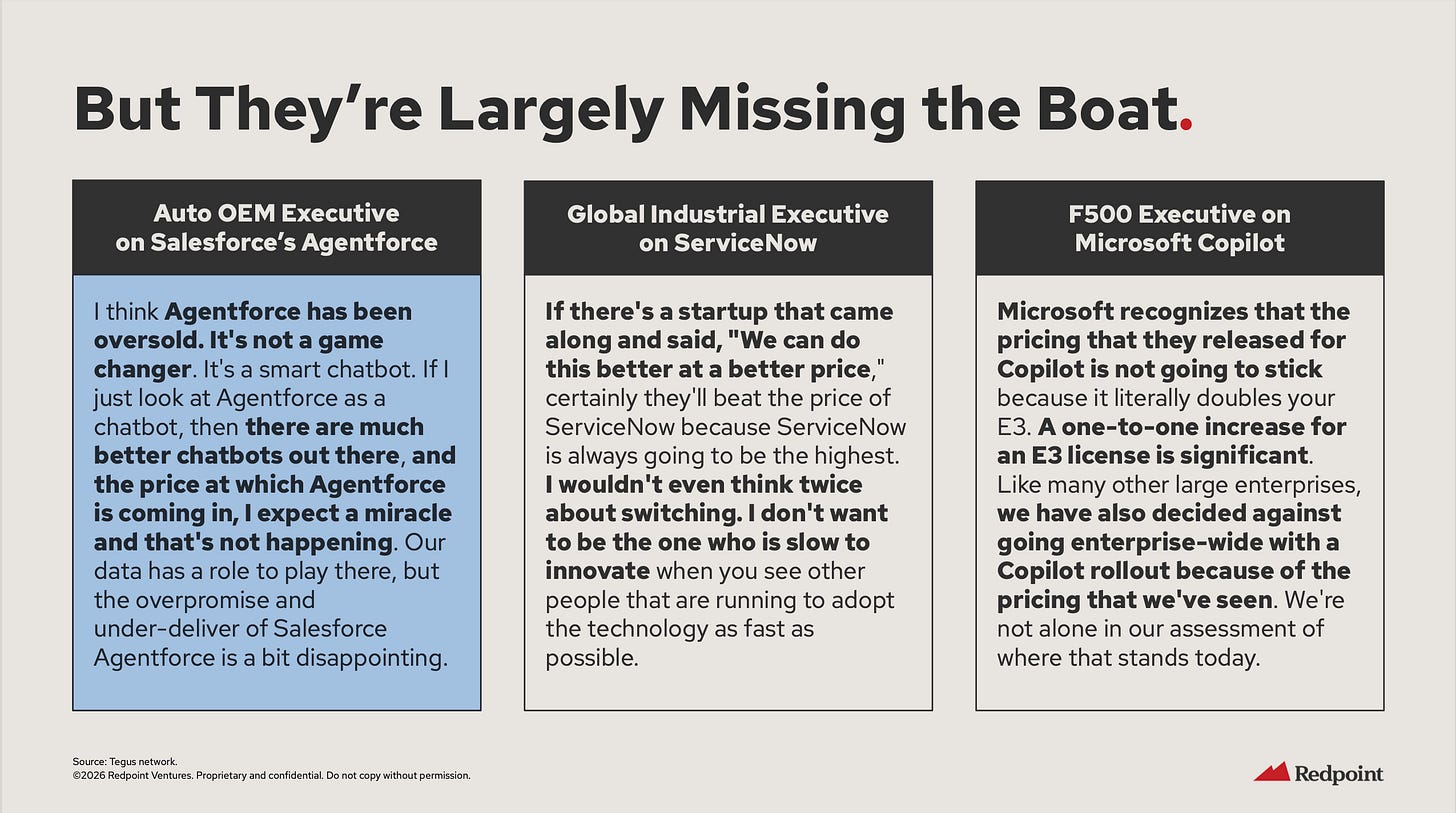 But They're Largely Missing the Boat.

Auto OEM Executive on Salesforce's Agentforce

I think Agentforce has been oversold. It's not a game changer. It's a smart chatbot. If I just look at Agentforce as a chatbot, then there are much better chatbots out there, and the price at which Agentforce is coming in, I expect a miracle and that's not happening. Our data has a role to play there, but the overpromise and under-deliver of Salesforce Agentforce is a bit disappointing.

Global Industrial Executive on ServiceNow

If there's a startup that came along and said, "We can do this better at a better price," certainly they'll beat the price of ServiceNow because ServiceNow is always going to be the highest. I wouldn't even think twice about switching. I don't want to be the one who is slow to innovate when you see other people that are running to adopt the technology as fast as possible.

F500 Executive on Microsoft Copilot

Microsoft recognizes that the pricing that they released for Copilot is not going to stick because it literally doubles your E3. A one-to-one increase for an E3 license is significant. Like many other large enterprises, we have also decided against going enterprise-wide with a Copilot rollout because of the pricing that we've seen. We're not alone in our assessment of where that stands today.

Source: Tegus network.
©2026 Redpoint Ventures. Proprietary and confidential. Do not copy without permission.

Redpoint